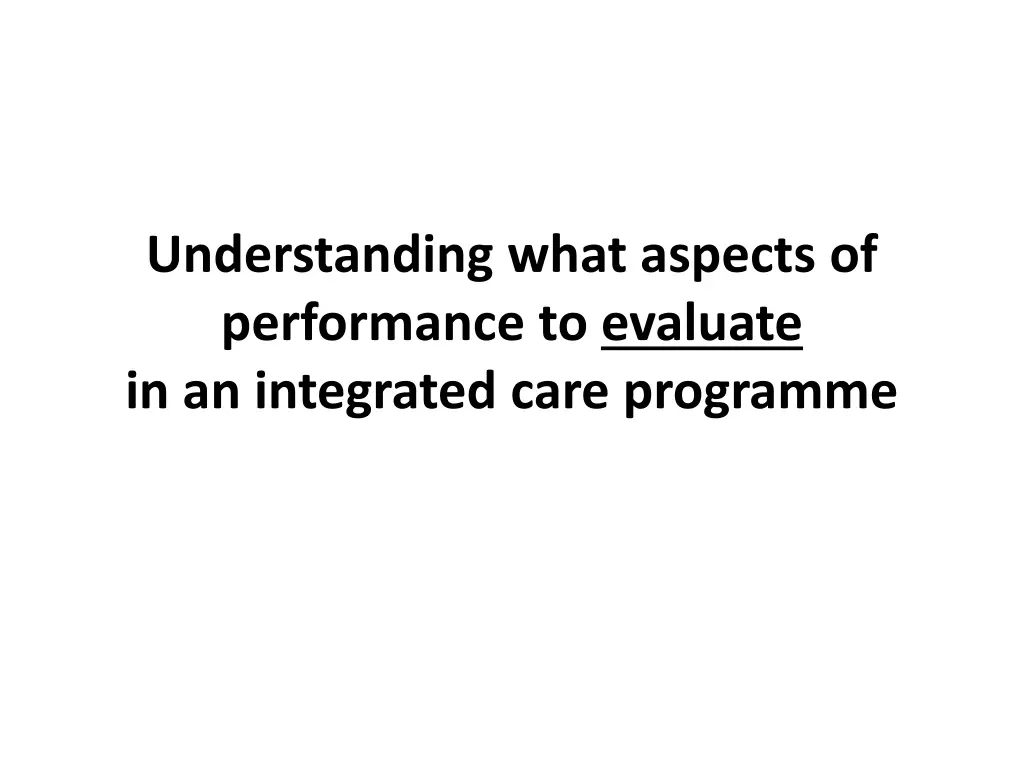 Understanding what aspects of performance to evaluate
in an integrated care programme